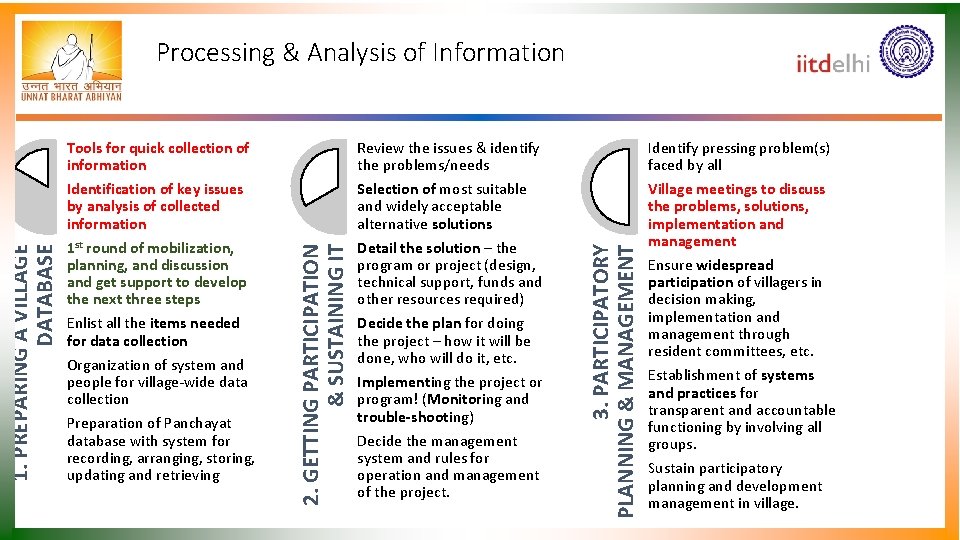 उन्नत भारत अभियान
UNNAT BHARAT ABHIYAN

Processing & Analysis of Information

iitdelhi

1. PREPARING A VILLAGE DATABASE

Tools for quick collection of information

Identification of key issues by analysis of collected information

1st round of mobilization, planning, and discussion and get support to develop the next three steps

Enlist all the items needed for data collection

Organization of system and people for village-wide data collection

Preparation of Panchayat database with system for recording, arranging, storing, updating and retrieving

2. GETTING PARTICIPATION & SUSTAINING IT

Review the issues & identify the problems/needs

Selection of most suitable and widely acceptable alternative solutions

Detail the solution – the program or project (design, technical support, funds and other resources required)

Decide the plan for doing the project – how it will be done, who will do it, etc.

Implementing the project or program! (Monitoring and trouble-shooting)

Decide the management system and rules for operation and management of the project.

3. PARTICIPATORY PLANNING & MANAGEMENT

Identify pressing problem(s) faced by all

Village meetings to discuss the problems, solutions, implementation and management

Ensure widespread participation of villagers in decision making, implementation and management through resident committees, etc.

Establishment of systems and practices for transparent and accountable functioning by involving all groups.

Sustain participatory planning and development management in village.